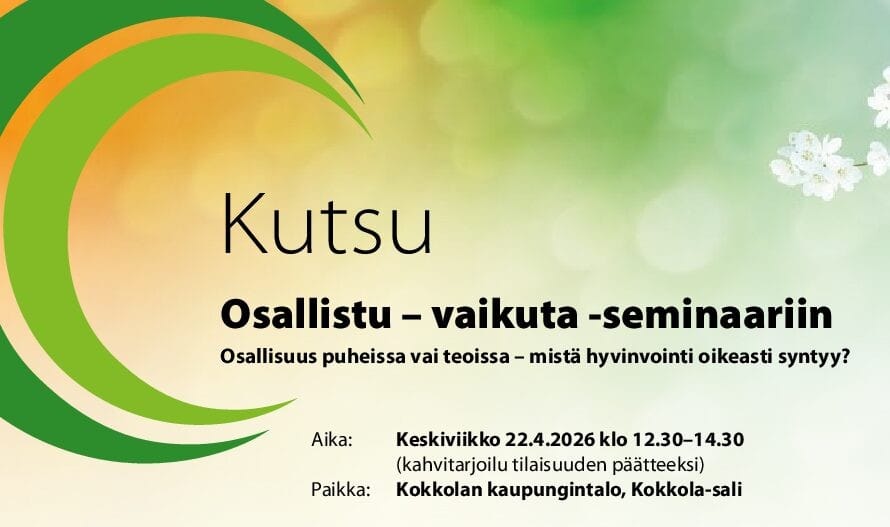 Kutsu

Osallistu – vaikuta -seminaariin

Osallisuus puheissa vai teoissa – mistä hyvinvointi oikeasti syntyy?

Aika: Keskiviikko 22.4.2026 klo 12.30–14.30
(kahvitarjoilu tilaisuuden päätteeksi)
Paikka: Kokkolan kaupungintalo, Kokkola-sali